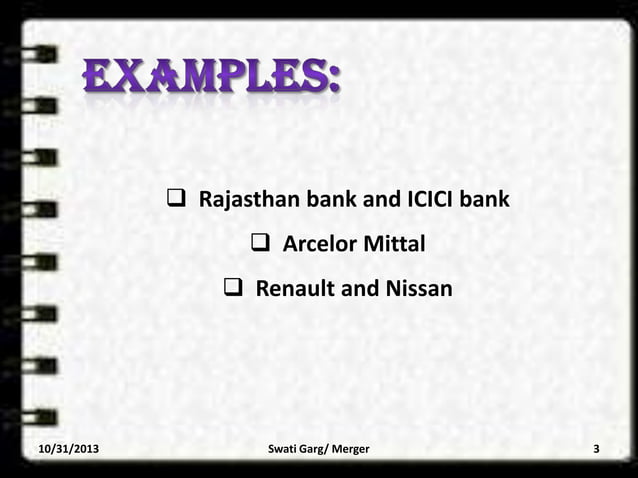 EXAMPLES:

❑ Rajasthan bank and ICICI bank

❑ Arcelor Mittal

❑ Renault and Nissan

10/31/2013

Swati Garg/ Merger

3